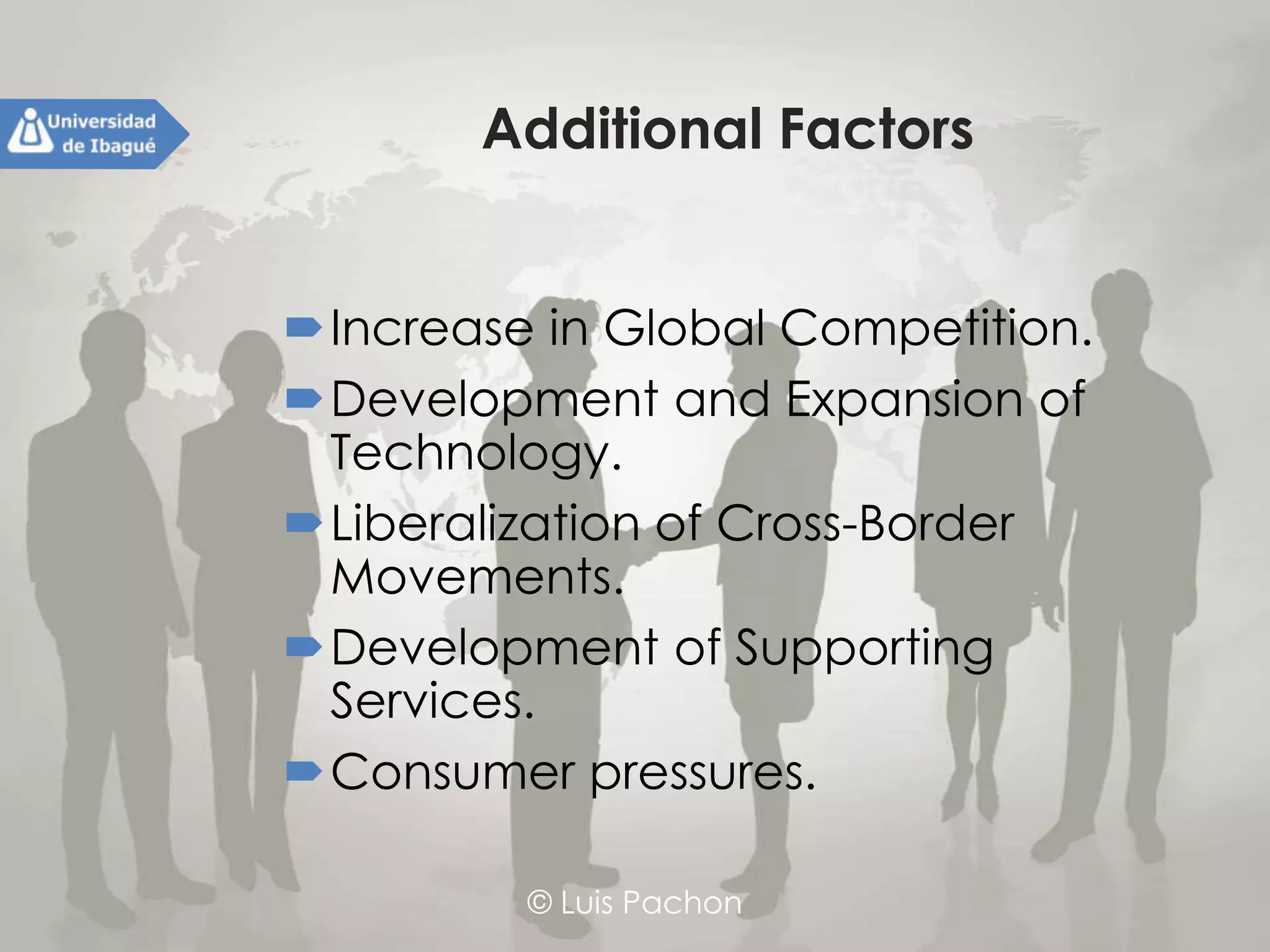 Universidad de Ibagué

Additional Factors

Increase in Global Competition.

Development and Expansion of Technology.

Liberalization of Cross-Border Movements.

Development of Supporting Services.

Consumer pressures.

© Luis Pachon